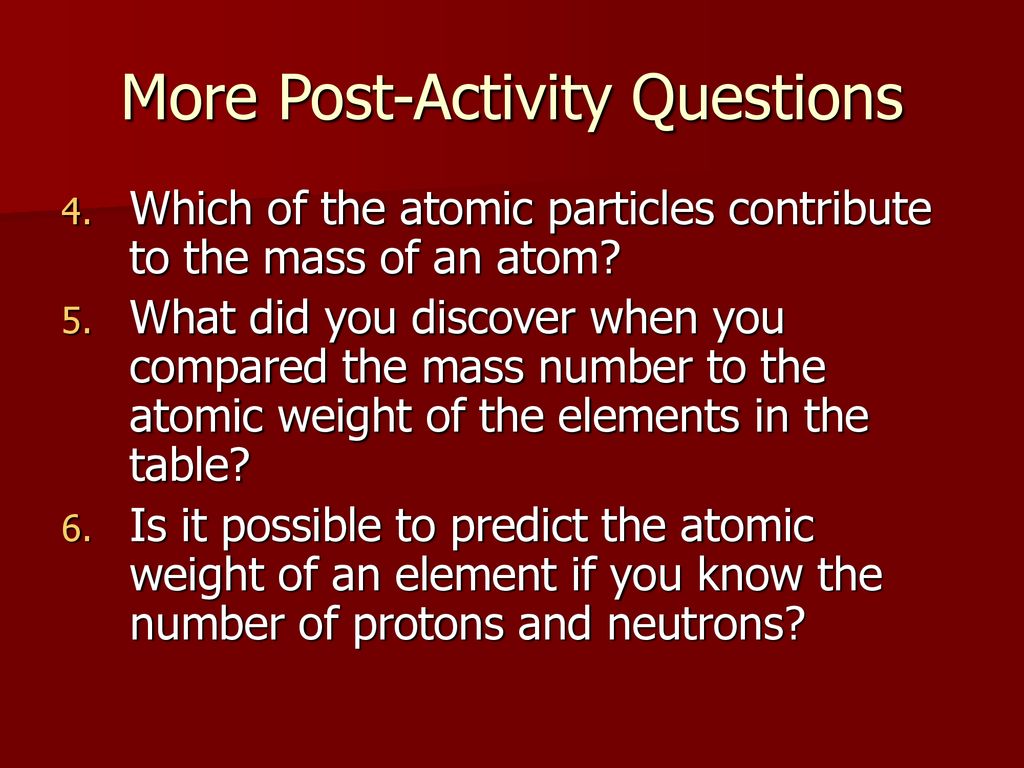 More Post-Activity Questions

4. Which of the atomic particles contribute to the mass of an atom?

5. What did you discover when you compared the mass number to the atomic weight of the elements in the table?

6. Is it possible to predict the atomic weight of an element if you know the number of protons and neutrons?